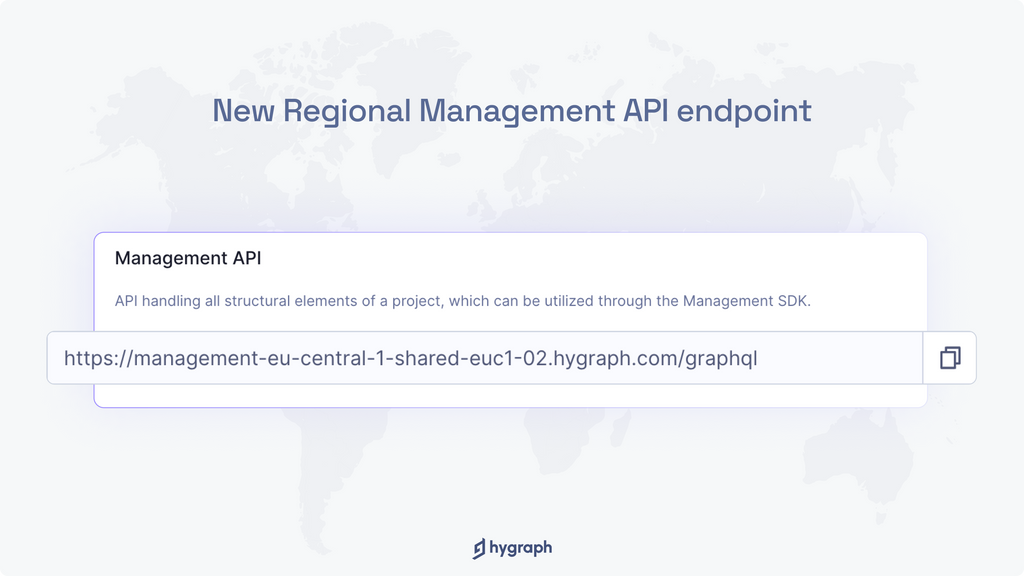 New Regional Management API endpoint

Management API

API handling all structural elements of a project, which can be utilized through the Management SDK.

https://management-eu-central-1-shared-euc1-02.hygraph.com/graphql

hygraph